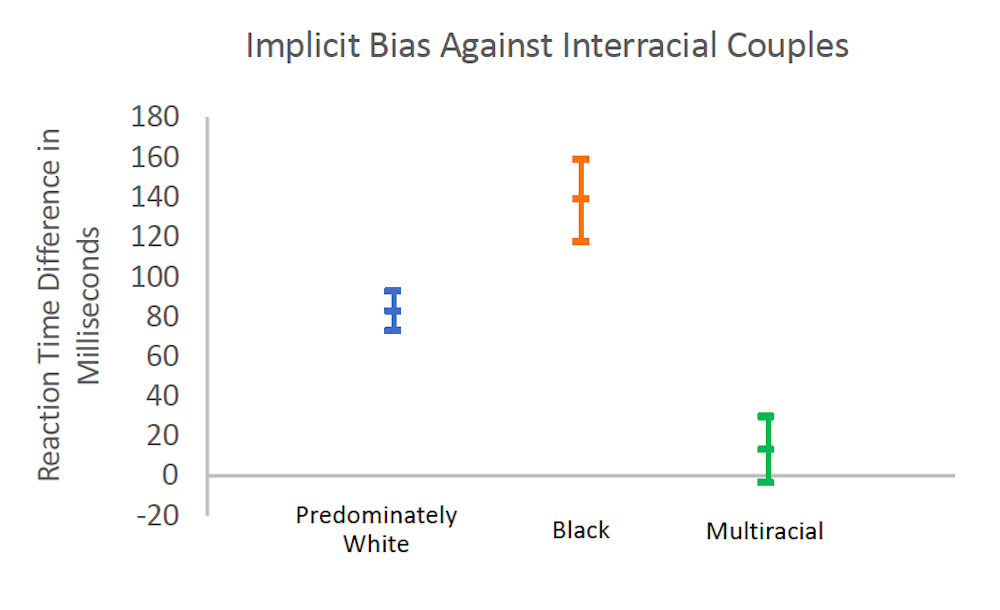 Implicit Bias Against Interracial Couples

Reaction Time Difference in Milliseconds

180
160
140
120
100
80
60
40
20
0
-20

Predominately White

Black

Multiracial